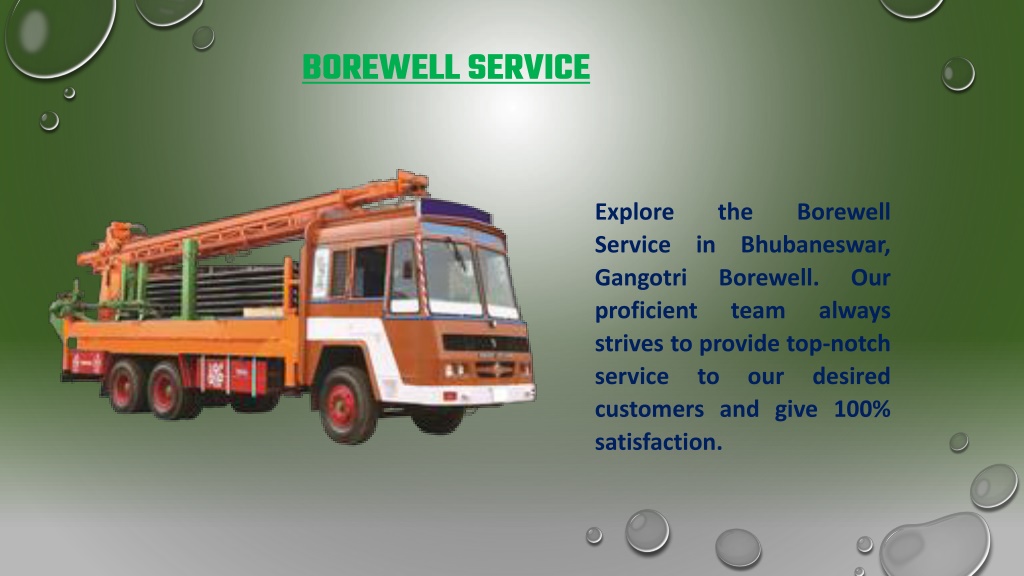 BOREWELL SERVICE

Explore the Borewell Service in Bhubaneswar, Gangotri Borewell. Our proficient team always strives to provide top-notch service to our desired customers and give 100% satisfaction.